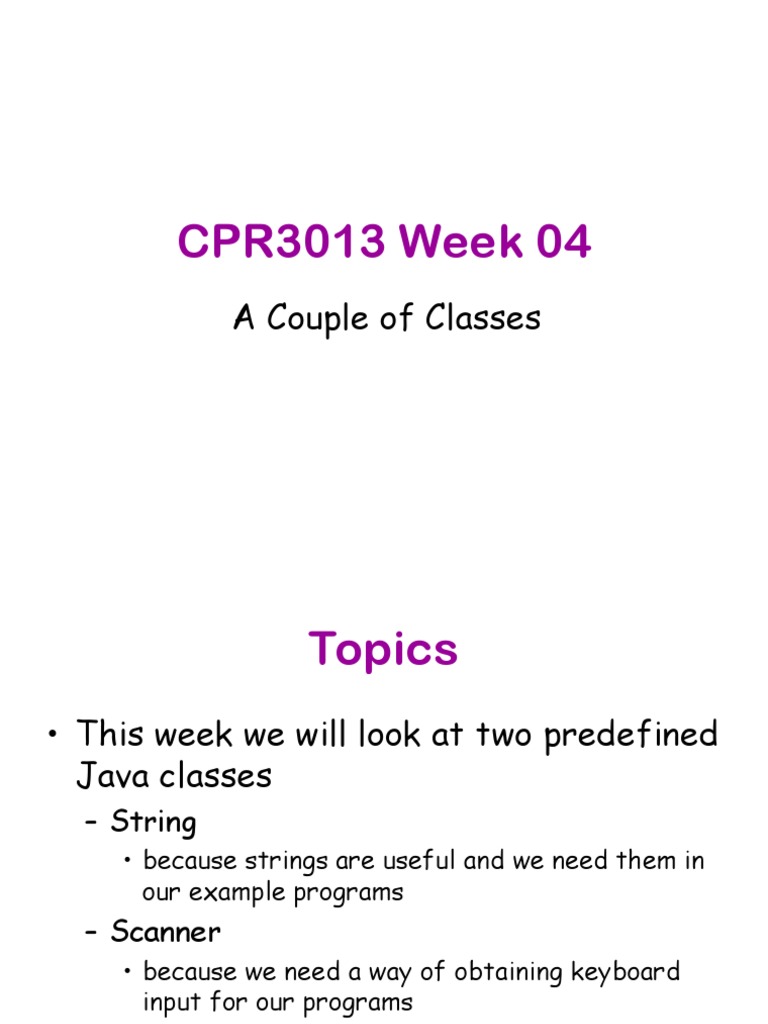 CPR3013 Week 04

A Couple of Classes

Topics

• This week we will look at two predefined Java classes

– String

• because strings are useful and we need them in our example programs

– Scanner

• because we need a way of obtaining keyboard input for our programs